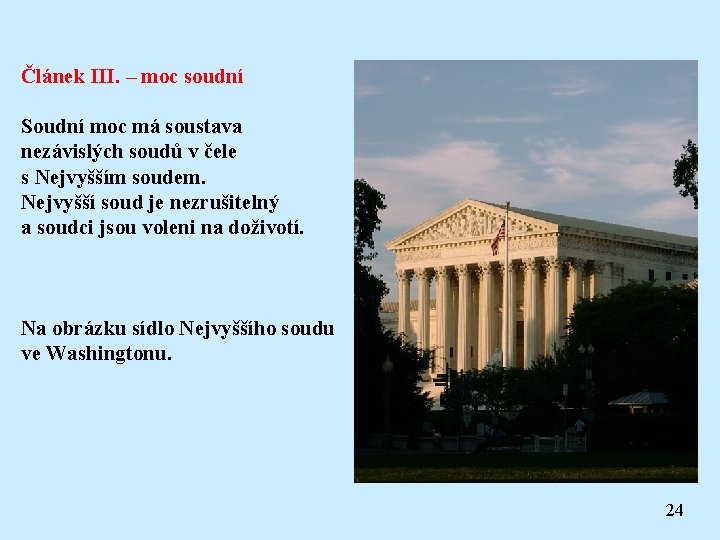 Článek III. – moc soudní

Soudní moc má soustava nezávislých soudů v čele s Nejvyšším soudem. Nejvyšší soud je nezrušitelný a soudci jsou voleni na doživotí.

Na obrázku sídlo Nejvyššího soudu ve Washingtonu.

24